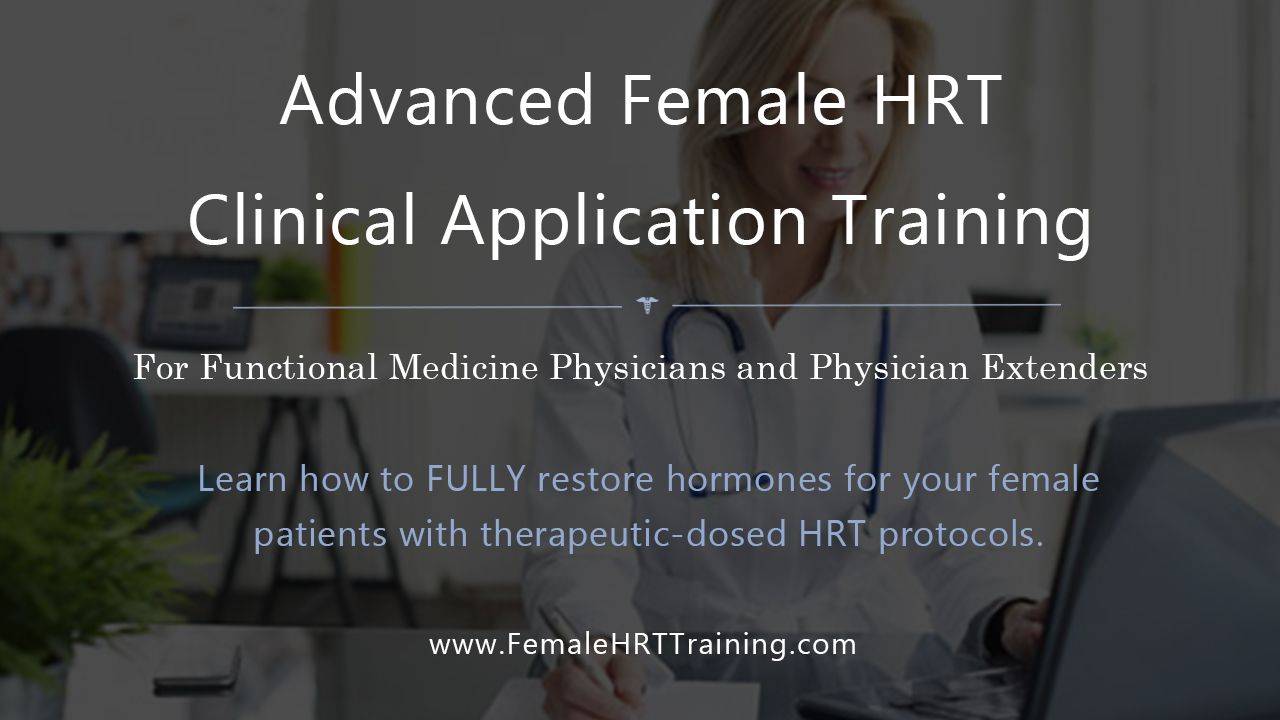 Advanced Female HRT
Clinical Application Training

For Functional Medicine Physicians and Physician Extenders

Learn how to FULLY restore hormones for your female patients with therapeutic-dosed HRT protocols.

www.FemaleHRTTraining.com